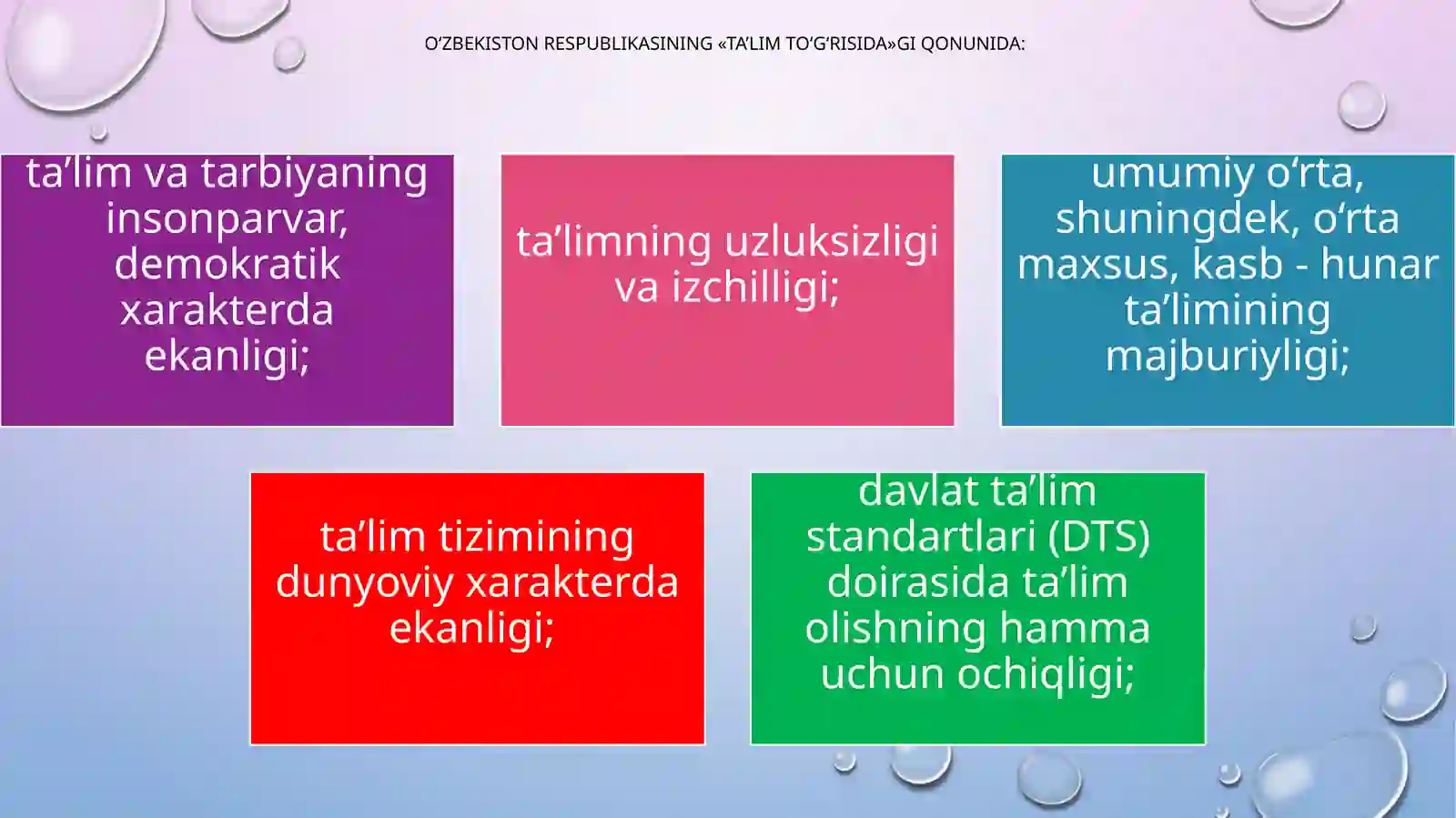 O'ZBEKISTON RESPUBLIKASINING «TA'LIM TO'G'RISIDA»GI QONUNIDA:

ta'lim va tarbiyaning insonparvar, demokratik xarakterda ekanligi;

ta'limning uzluksizligi va izchilligi;

umumiy o'rta, shuningdek, o'rta maxsus, kasb - hunar ta'limining majburiyligi;

ta'lim tizimining dunyoviy xarakterda ekanligi;

davlat ta'lim standartlari (DTS) doirasida ta'lim olishning hamma uchun ochiqligi;